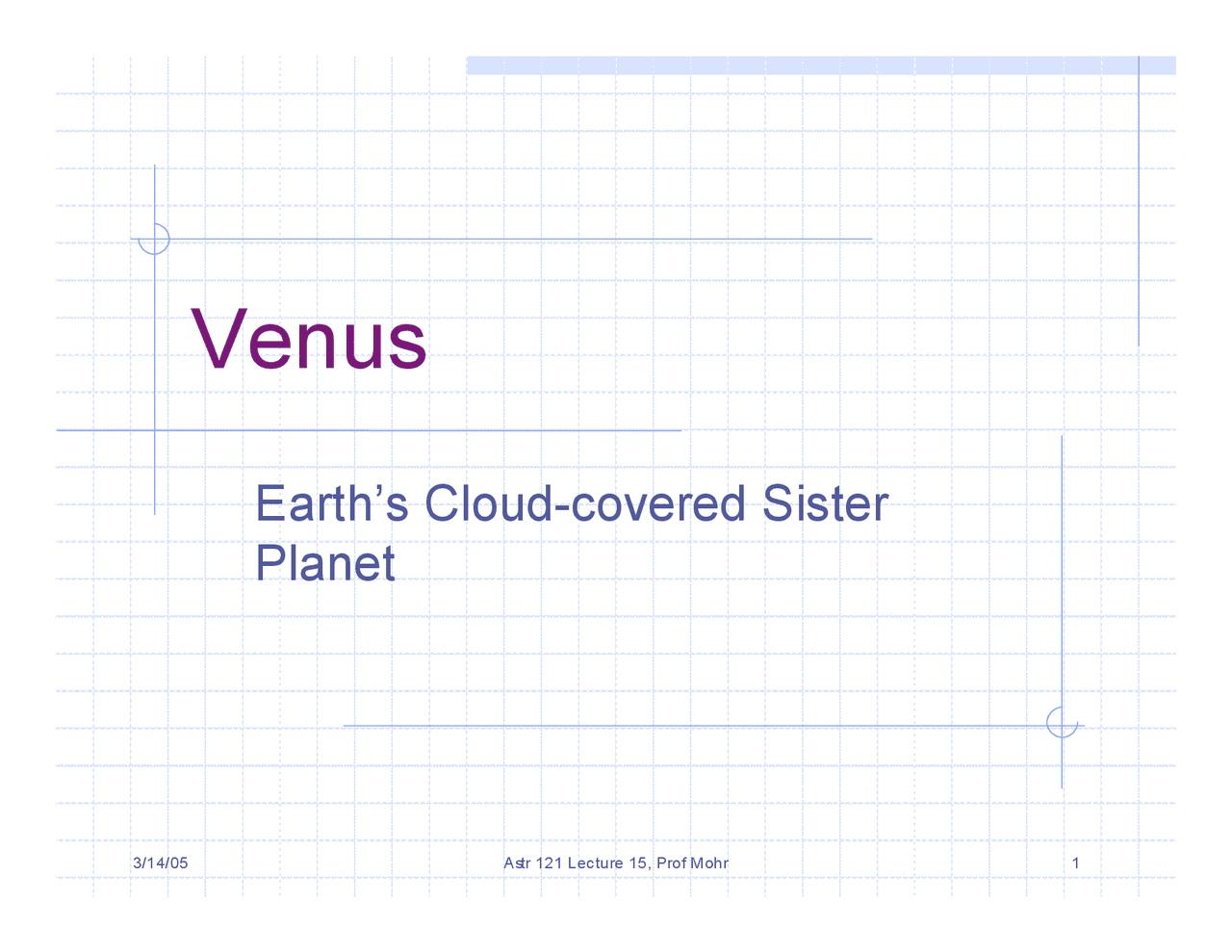 Venus

Earth’s Cloud-covered Sister Planet

3/14/05

Astr 121 Lecture 15, Prof Mohr

1